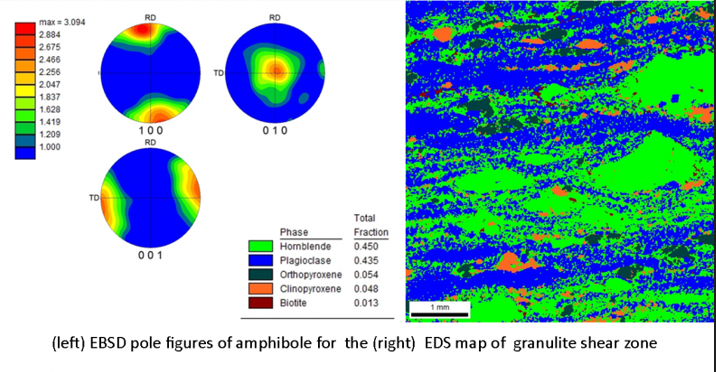 max = 3.094
2.884
2.675
2.466
2.256
2.047
1.837
1.628
1.419
1.209
1.000

RD

1 0 0

RD

TD

0 1 0

RD

TD

0 0 1

| Phase | Total Fraction |
|---|---|
| Hornblende | 0.450 |
| Plagioclase | 0.435 |
| Orthopyroxene | 0.054 |
| Clinopyroxene | 0.048 |
| Biotite | 0.013 |

1 mm

(left) EBSD pole figures of amphibole for the (right) EDS map of granulite shear zone